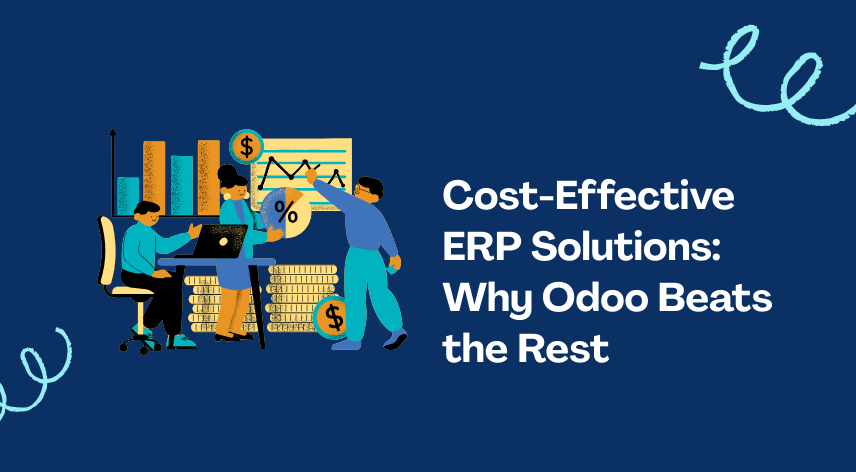 $

%

$

Cost-Effective ERP Solutions: Why Odoo Beats the Rest